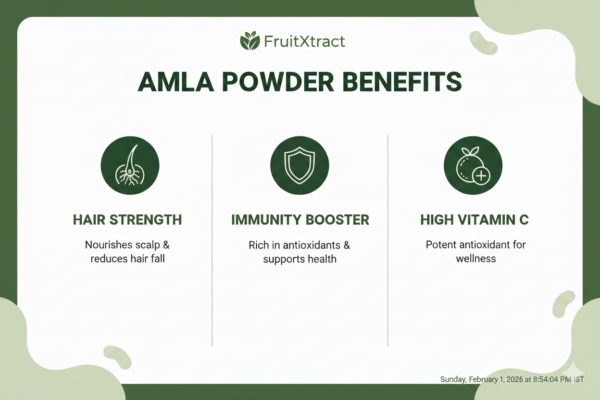 FruitXtract

AMLA POWDER BENEFITS

HAIR STRENGTH

Nourishes scalp & reduces hair fall

IMMUNITY BOOSTER

Rich in antioxidants & supports health

HIGH VITAMIN C

Potent antioxidant for wellness

Sunday, February 1, 2026 at 8:54:04 PM IST